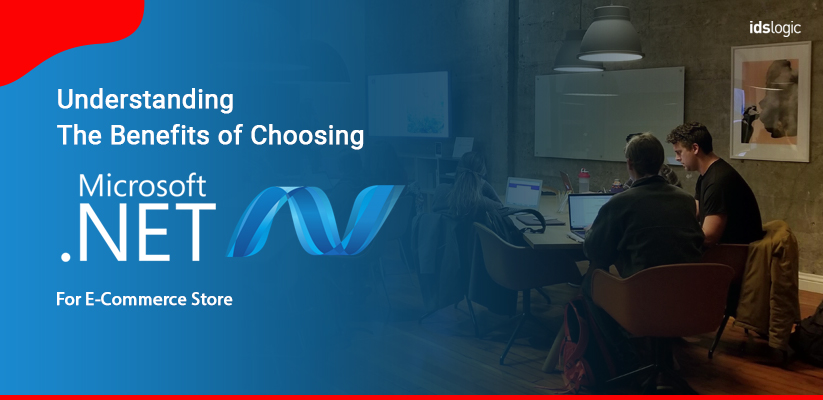 idslogic

Understanding
The Benefits of Choosing

Microsoft
.NET

For E-Commerce Store